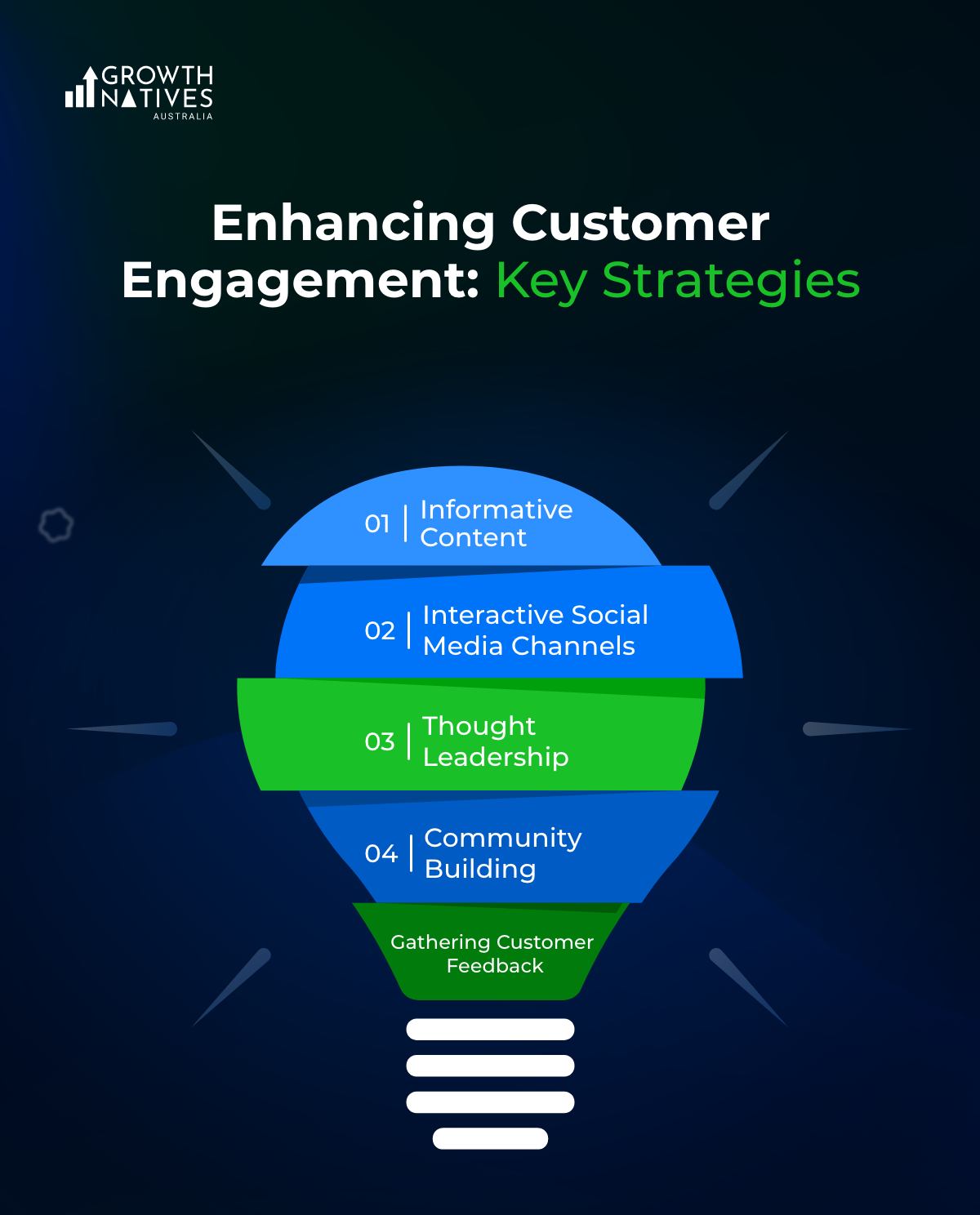 GROWTH NATIVES AUSTRALIA

Enhancing Customer Engagement: Key Strategies

01 | Informative Content

02 | Interactive Social Media Channels

03 | Thought Leadership

04 | Community Building

Gathering Customer Feedback